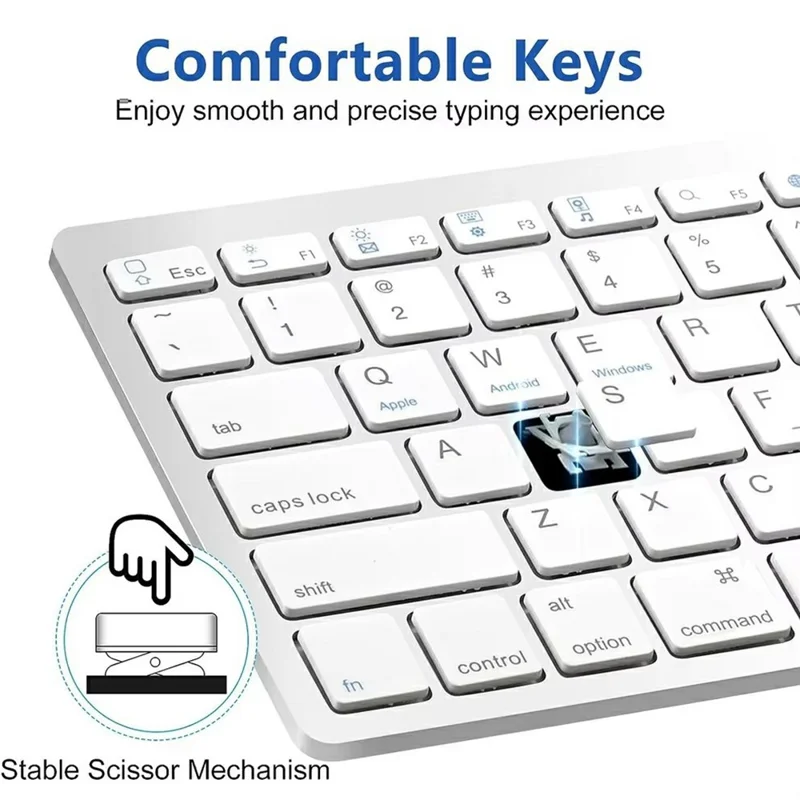 Comfortable Keys

Enjoy smooth and precise typing experience

Esc F1 F2 F3 F4 F5

~ ` ! 1 @ 2 # 3 $ 4 % 5

tab Q Apple W Android E Windows R

caps lock A S F

shift Z X C

fn control alt option ⌘ command

Stable Scissor Mechanism